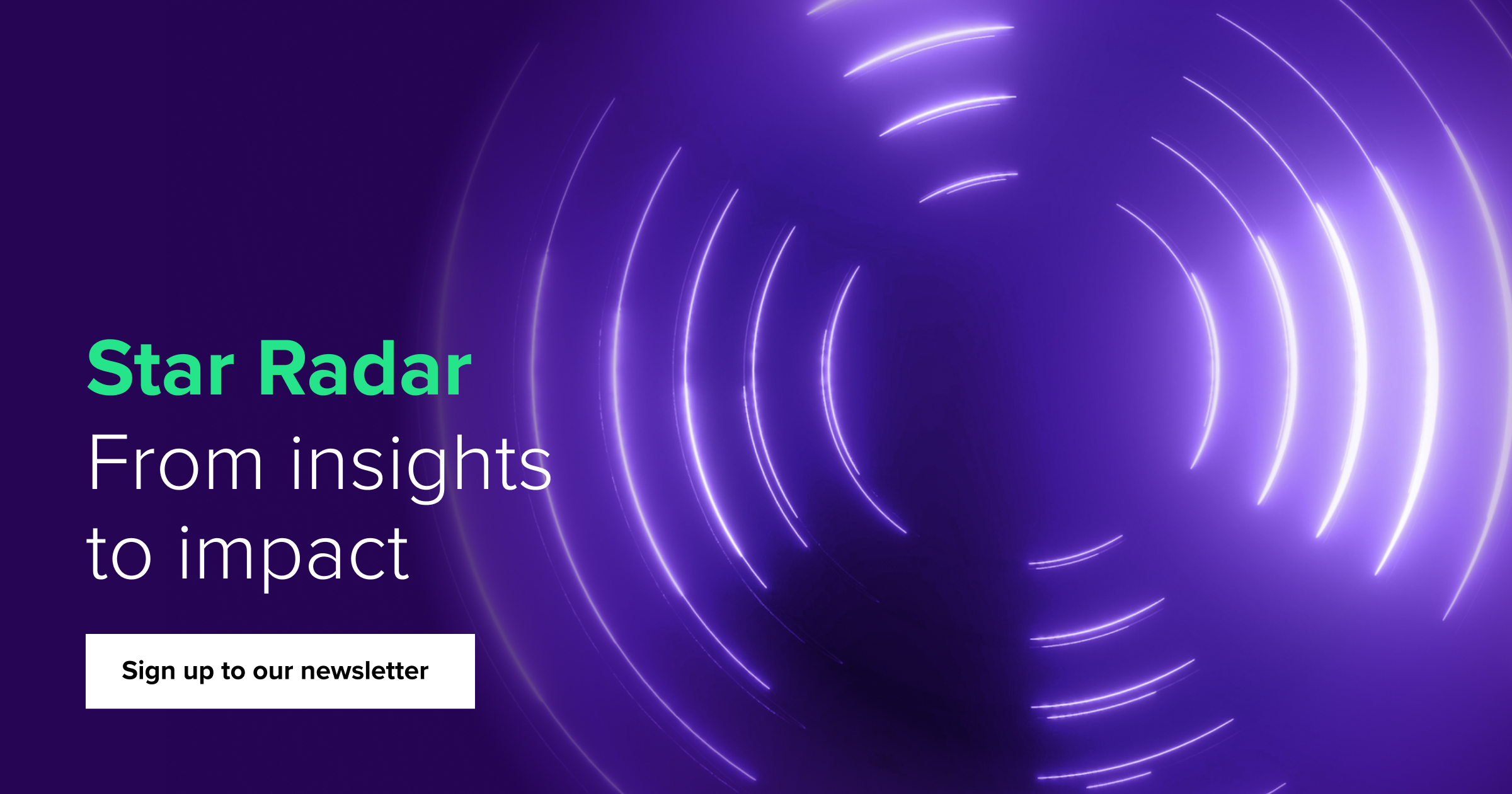 Star Radar
From insights to impact

Sign up to our newsletter